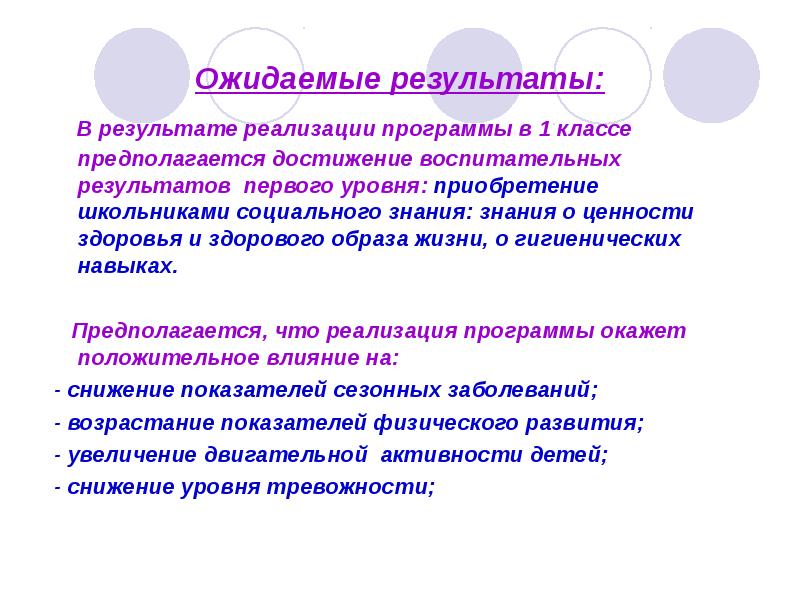 Ожидаемые результаты:

В результате реализации программы в 1 классе предполагается достижение воспитательных результатов первого уровня: приобретение школьниками социального знания: знания о ценности здоровья и здорового образа жизни, о гигиенических навыках.

Предполагается, что реализация программы окажет положительное влияние на:
- снижение показателей сезонных заболеваний;
- возрастание показателей физического развития;
- увеличение двигательной активности детей;
- снижение уровня тревожности;